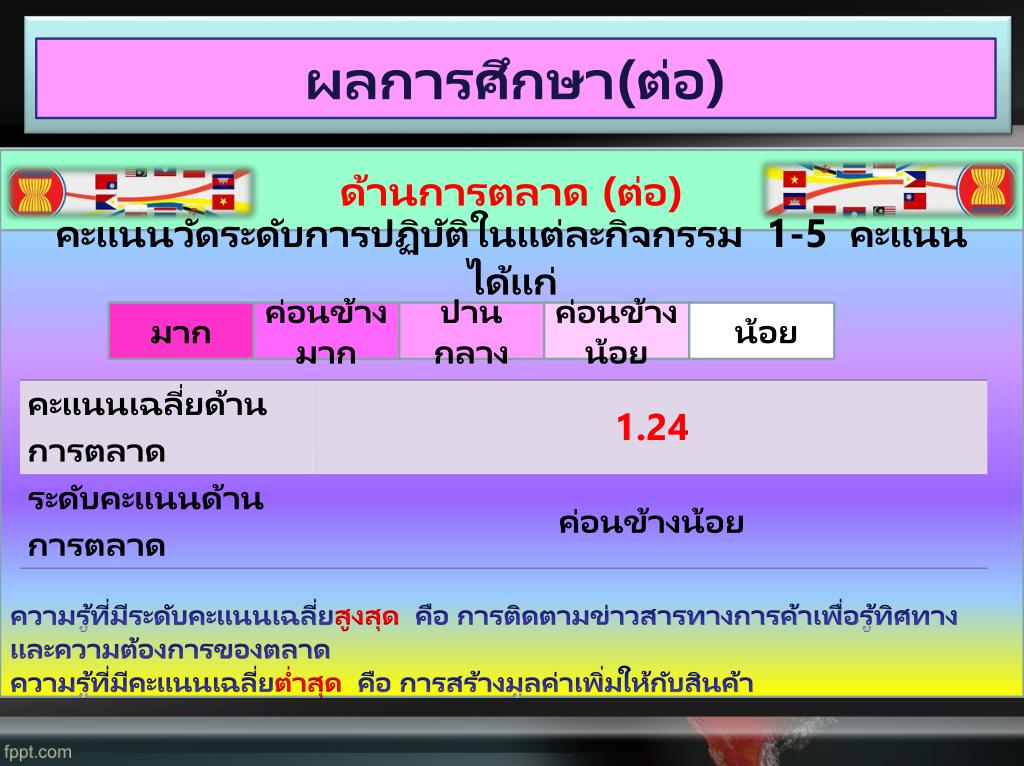 ผลการศึกษา(ต่อ)

ด้านการตลาด (ต่อ)

คะแนนวัดระดับการปฏิบัติในแต่ละกิจกรรม 1-5 คะแนน ได้แก่

| มาก | ค่อนข้างมาก | ปานกลาง | ค่อนข้างน้อย | น้อย |
|---|---|---|---|---|

| คะแนนเฉลี่ยด้านการตลาด | 1.24 |
|---|---|
| ระดับคะแนนด้านการตลาด | ค่อนข้างน้อย |

ความรู้ที่มีระดับคะแนนเฉลี่ยสูงสุด คือ การติดตามข่าวสารทางการค้าเพื่อรู้ทิศทางและความต้องการของตลาด
ความรู้ที่มีคะแนนเฉลี่ยต่ำสุด คือ การสร้างมูลค่าเพิ่มให้กับสินค้า

fppt.com